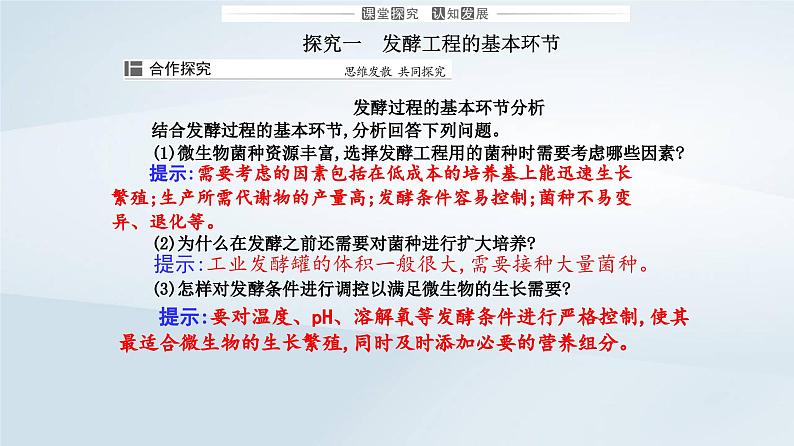 课堂探究 认知发展

探究一 发酵工程的基本环节

合作探究

思维发散 共同探究

发酵过程的基本环节分析

结合发酵过程的基本环节,分析回答下列问题。

(1)微生物菌种资源丰富,选择发酵工程用的菌种时需要考虑哪些因素?

提示:需要考虑的因素包括在低成本的培养基上能迅速生长繁殖;生产所需代谢物的产量高;发酵条件容易控制;菌种不易变异、退化等。

(2)为什么在发酵之前还需要对菌种进行扩大培养?

提示:工业发酵罐的体积一般很大,需要接种大量菌种。

(3)怎样对发酵条件进行调控以满足微生物的生长需要?

提示:要对温度、pH、溶解氧等发酵条件进行严格控制,使其最适合微生物的生长繁殖,同时及时添加必要的营养组分。